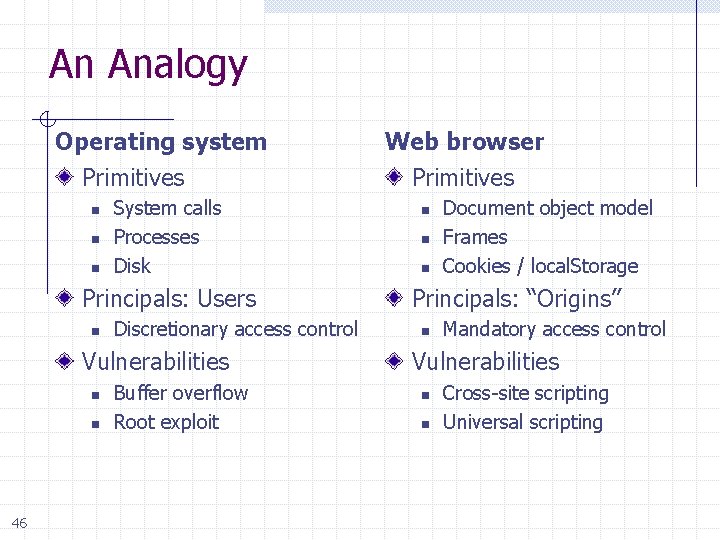 An Analogy

Operating system

Primitives

- System calls
- Processes
- Disk

Principals: Users

- Discretionary access control

Vulnerabilities

- Buffer overflow
- Root exploit

Web browser

Primitives

- Document object model
- Frames
- Cookies / localStorage

Principals: “Origins”

- Mandatory access control

Vulnerabilities

- Cross-site scripting
- Universal scripting

46